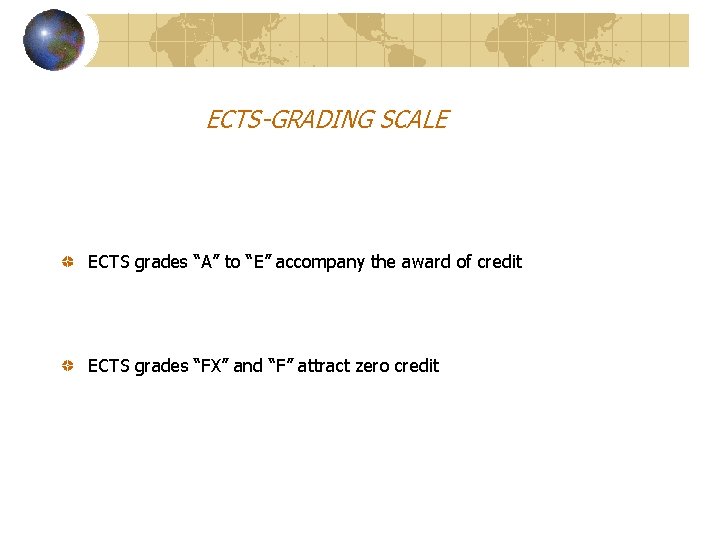 ECTS-GRADING SCALE

ECTS grades “A” to “E” accompany the award of credit

ECTS grades “FX” and “F” attract zero credit